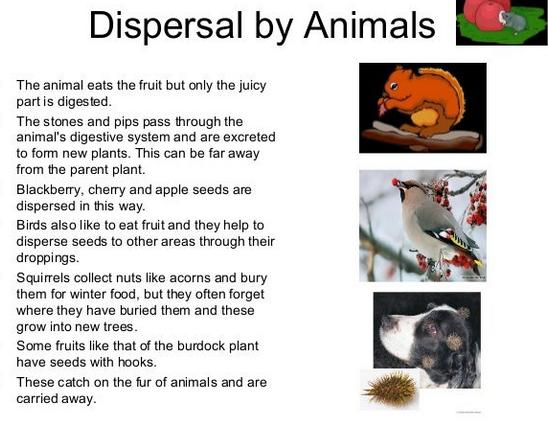 Dispersal by Animals

The animal eats the fruit but only the juicy part is digested.

The stones and pips pass through the animal's digestive system and are excreted to form new plants. This can be far away from the parent plant.

Blackberry, cherry and apple seeds are dispersed in this way.

Birds also like to eat fruit and they help to disperse seeds to other areas through their droppings.

Squirrels collect nuts like acorns and bury them for winter food, but they often forget where they have buried them and these grow into new trees.

Some fruits like that of the burdock plant have seeds with hooks.

These catch on the fur of animals and are carried away.